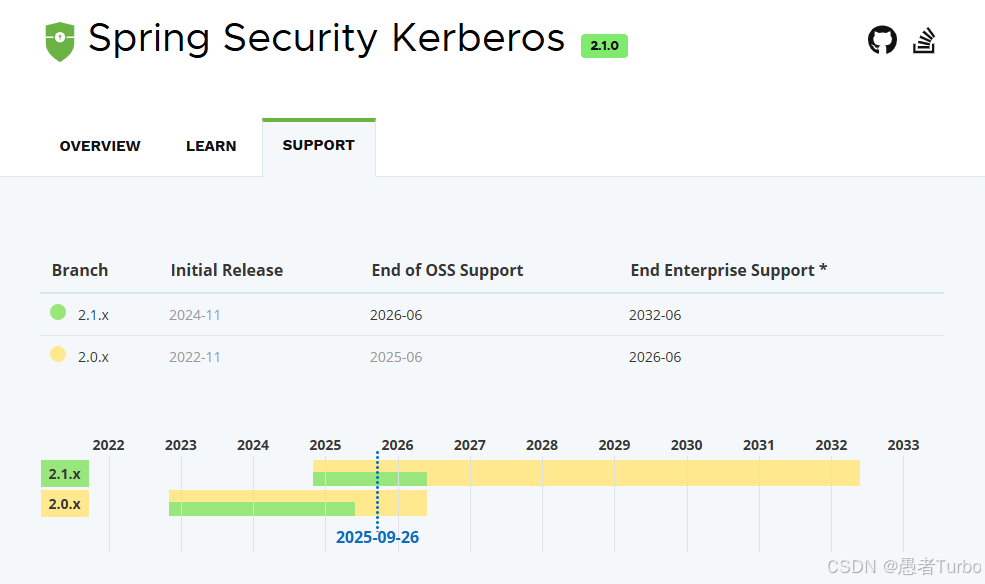 Spring Security Kerberos 2.1.0

OVERVIEW LEARN SUPPORT

| Branch | Initial Release | End of OSS Support | End Enterprise Support * |
|---|---|---|---|
| 2.1.x | 2024-11 | 2026-06 | 2032-06 |
| 2.0.x | 2022-11 | 2025-06 | 2026-06 |

2022 2023 2024 2025 2026 2027 2028 2029 2030 2031 2032 2033

2.1.x

2.0.x

2025-09-26

CSDN @愚者Turbo